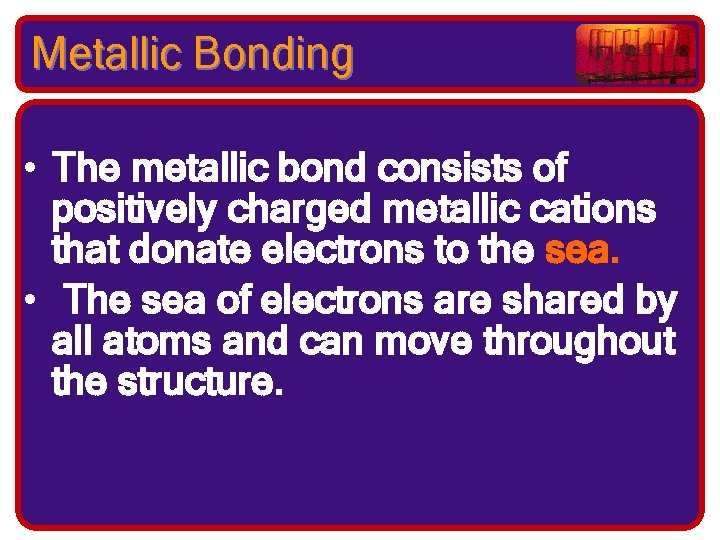 Metallic Bonding

• The metallic bond consists of positively charged metallic cations that donate electrons to the sea.

• The sea of electrons are shared by all atoms and can move throughout the structure.